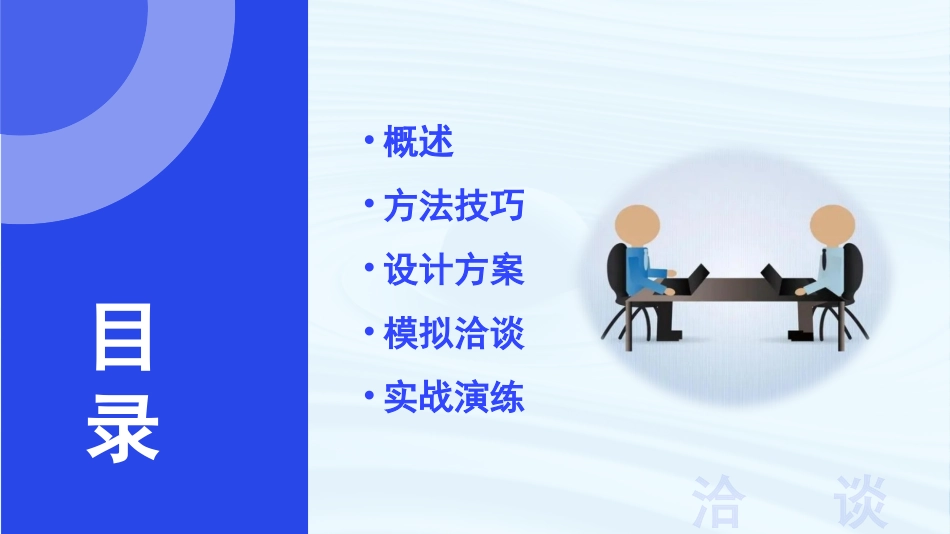 目录

• 概述
• 方法技巧
• 设计方案
• 模拟洽谈
• 实战演练

洽 谈